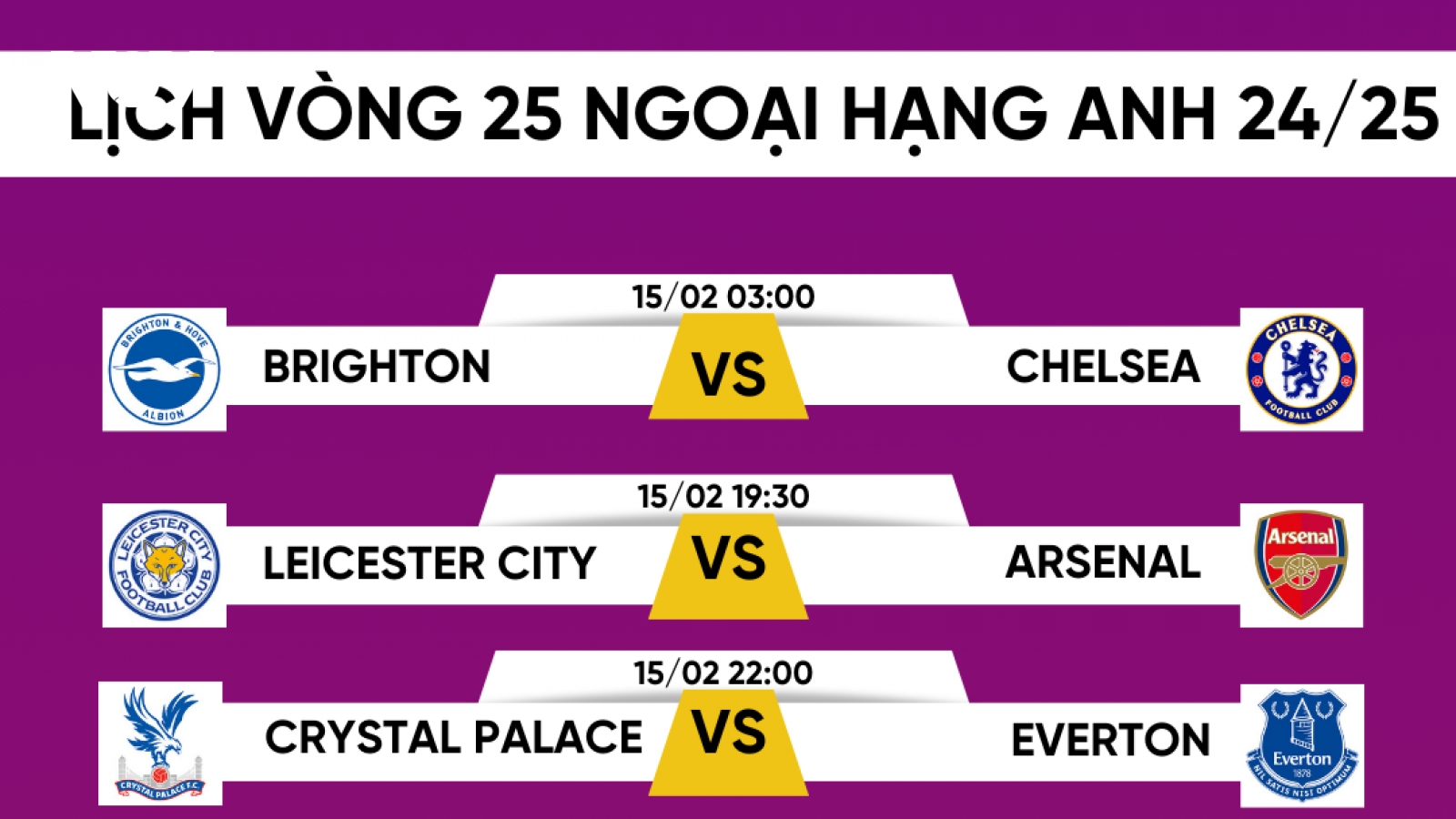 LỊCH VÒNG 25 NGOẠI HẠNG ANH 24/25

15/02 03:00

BRIGHTON & HOVE ALBION

BRIGHTON VS CHELSEA

CHELSEA FOOTBALL CLUB

15/02 19:30

LEICESTER CITY FOOTBALL CLUB

LEICESTER CITY VS ARSENAL

Arsenal

15/02 22:00

CRYSTAL PALACE F.C.

CRYSTAL PALACE VS EVERTON

Everton 1878 NIL SATIS NISI OPTIMUM